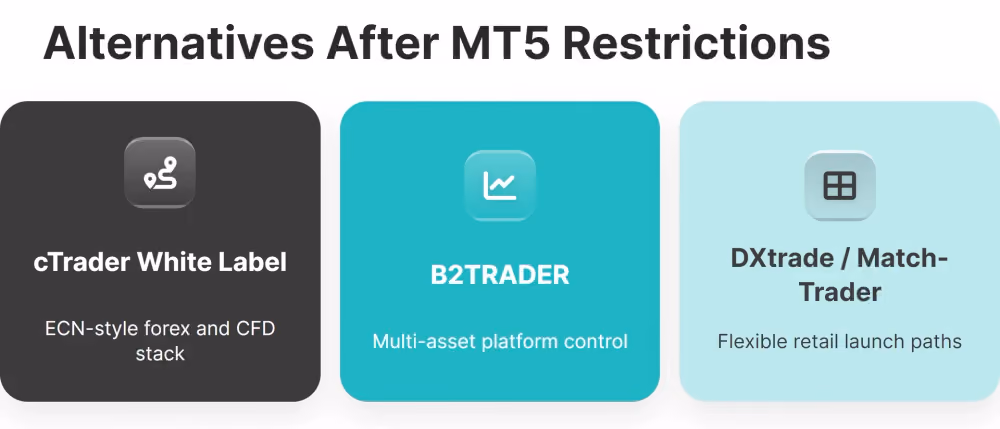 Alternatives After MT5 Restrictions

cTrader White Label

ECN-style forex and CFD stack

B2TRADER

Multi-asset platform control

DXtrade / Match-Trader

Flexible retail launch paths